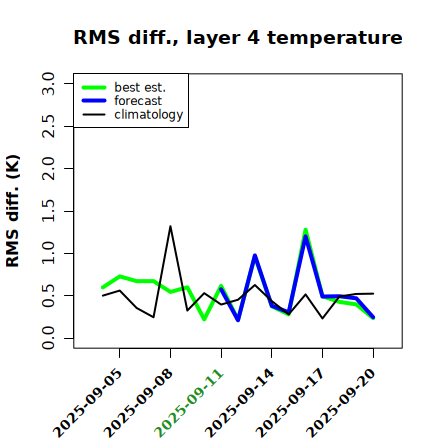 RMS diff., layer 4 temperature

best est.
forecast
climatology

RMS diff. (K)

3.0
2.5
2.0
1.5
1.0
0.5
0.0

2025-09-05
2025-09-08
2025-09-11
2025-09-14
2025-09-17
2025-09-20